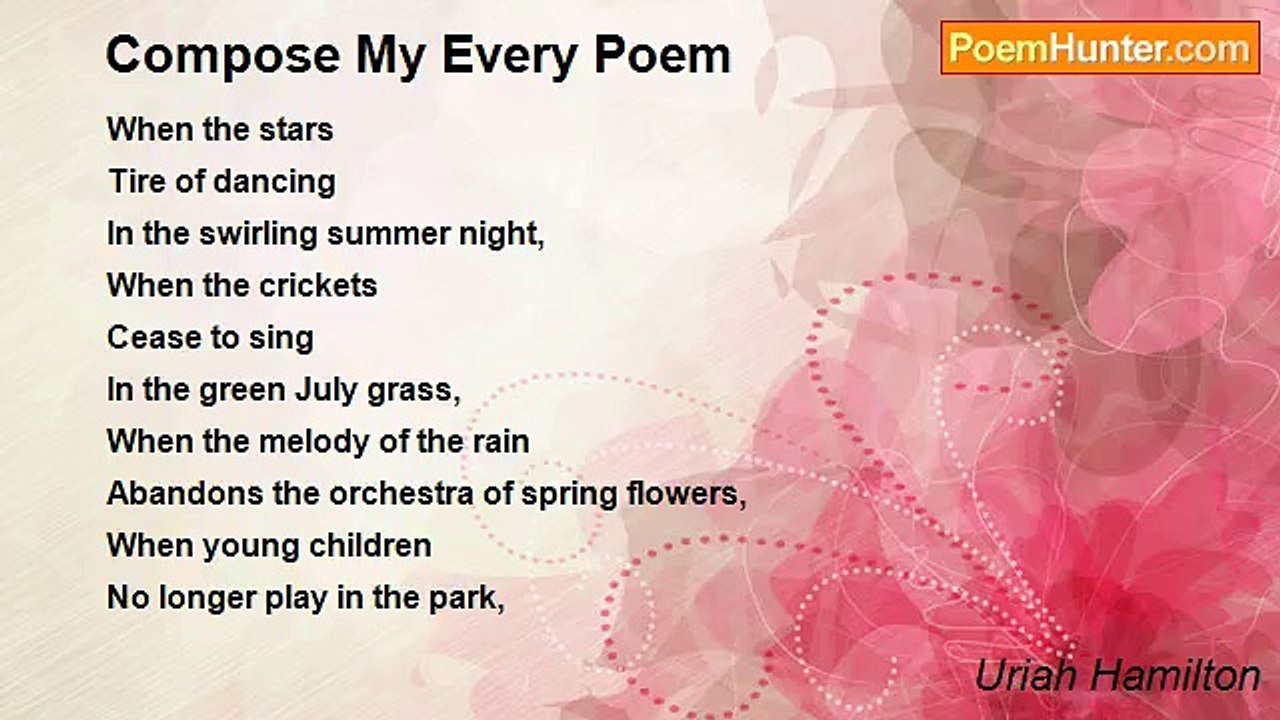 Compose My Every Poem

PoemHunter.com

When the stars
Tire of dancing
In the swirling summer night,
When the crickets
Cease to sing
In the green July grass,
When the melody of the rain
Abandons the orchestra of spring flowers,
When young children
No longer play in the park,

Uriah Hamilton